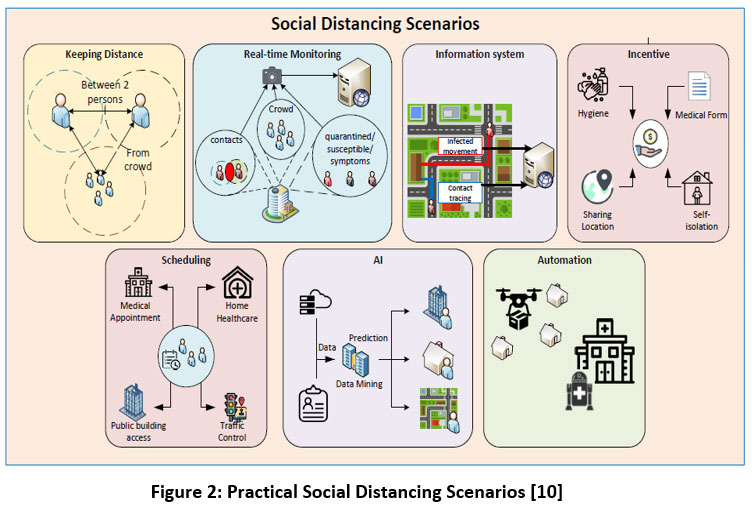 Social Distancing Scenarios

Keeping Distance

Between 2 persons

From crowd

Real-time Monitoring

Crowd

contacts

quarantined/ susceptible/ symptoms

Information system

Infected movement

Contact tracing

Incentive

Hygiene

Medical Form

Sharing Location

Self-isolation

Scheduling

Medical Appointment

Home Healthcare

Public building access

Traffic Control

AI

Data

Prediction

Data Mining

Automation

Figure 2: Practical Social Distancing Scenarios [10]